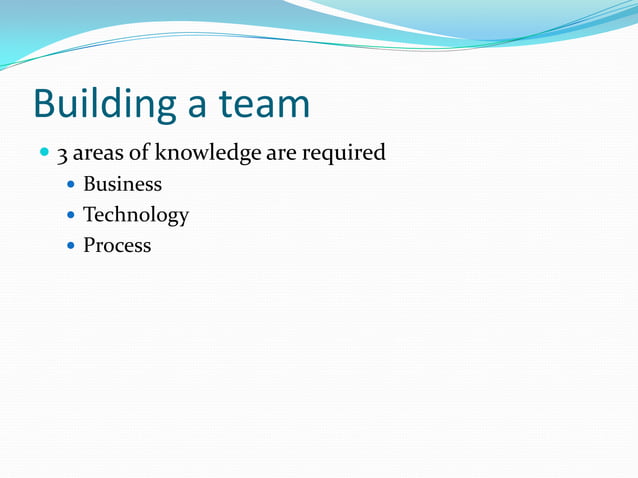 Building a team

- 3 areas of knowledge are required
  - Business
  - Technology
  - Process